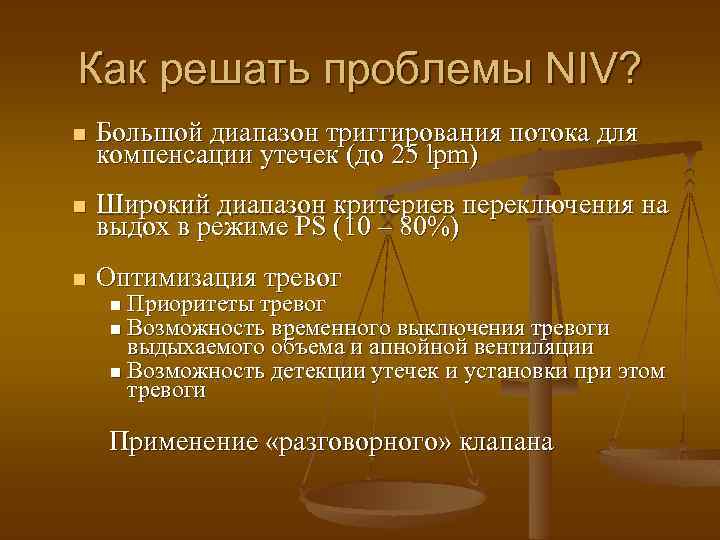 Как решать проблемы NIV?

- Большой диапазон триггирования потока для компенсации утечек (до 25 lpm)
- Широкий диапазон критериев переключения на выдох в режиме PS (10 – 80%)
- Оптимизация тревог
  - Приоритеты тревог
  - Возможность временного выключения тревоги выдыхаемого объема и апнойной вентиляции
  - Возможность детекции утечек и установки при этом тревоги

Применение «разговорного» клапана